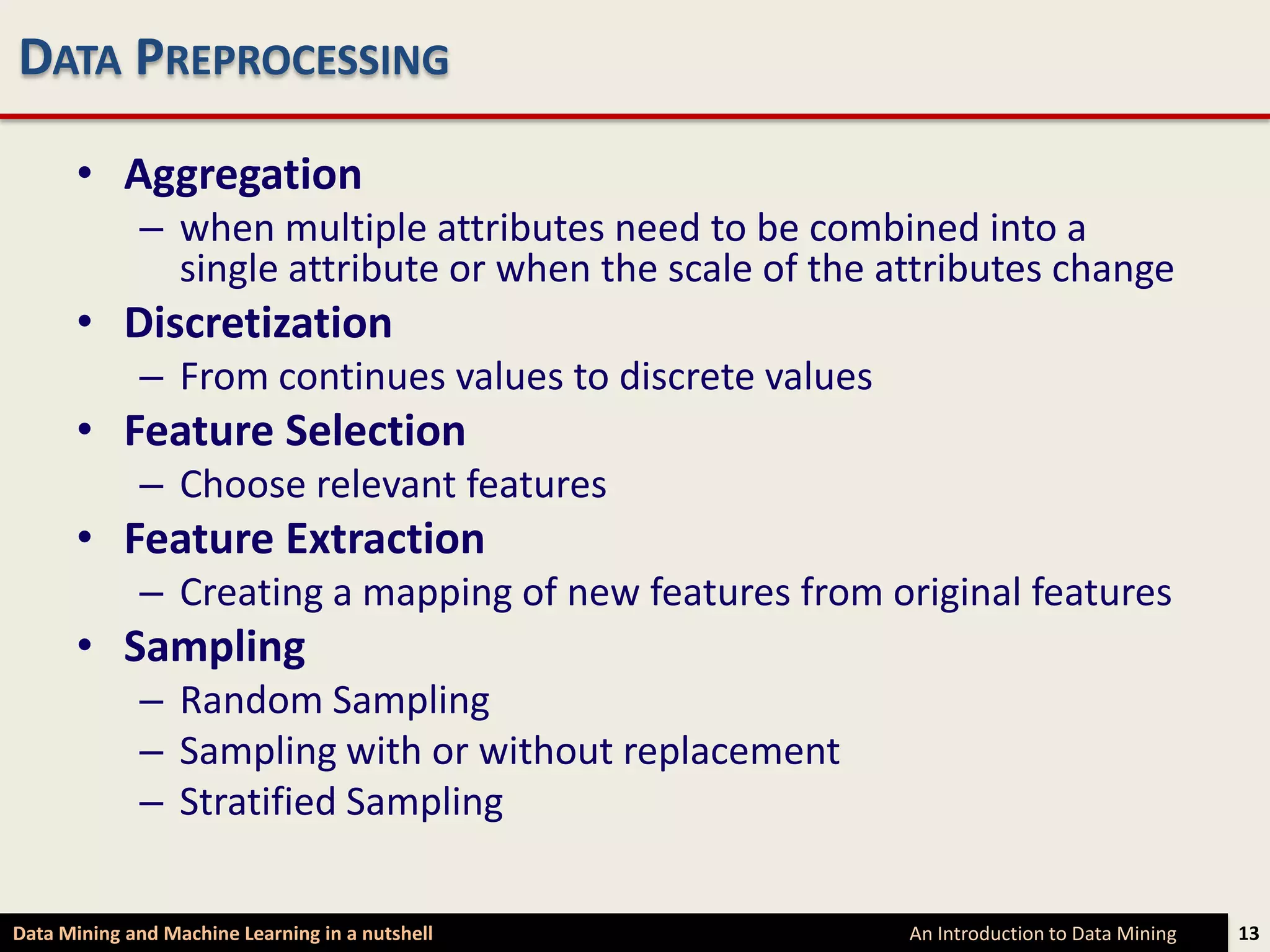 DATA PREPROCESSING

• Aggregation
– when multiple attributes need to be combined into a single attribute or when the scale of the attributes change
• Discretization
– From continues values to discrete values
• Feature Selection
– Choose relevant features
• Feature Extraction
– Creating a mapping of new features from original features
• Sampling
– Random Sampling
– Sampling with or without replacement
– Stratified Sampling

Data Mining and Machine Learning in a nutshell
An Introduction to Data Mining
13